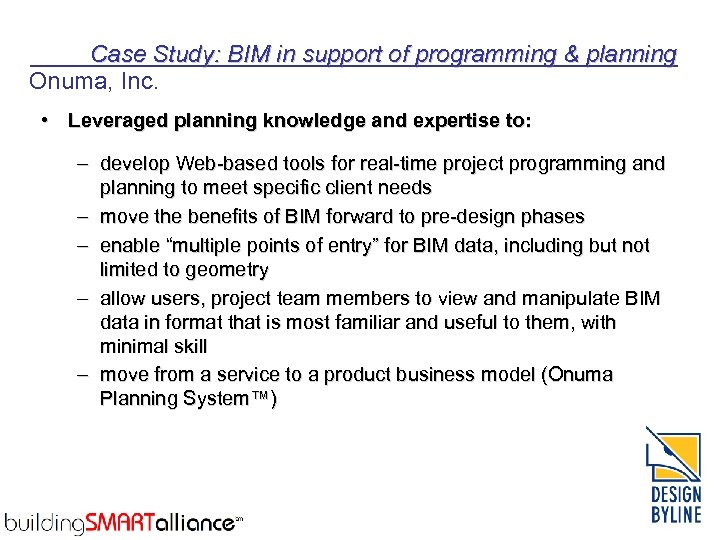 Case Study: BIM in support of programming & planning
Onuma, Inc.

• Leveraged planning knowledge and expertise to:

– develop Web-based tools for real-time project programming and planning to meet specific client needs
– move the benefits of BIM forward to pre-design phases
– enable "multiple points of entry" for BIM data, including but not limited to geometry
– allow users, project team members to view and manipulate BIM data in format that is most familiar and useful to them, with minimal skill
– move from a service to a product business model (Onuma Planning System™)

DESIGN BYLINE

buildingSMARTalliance℠